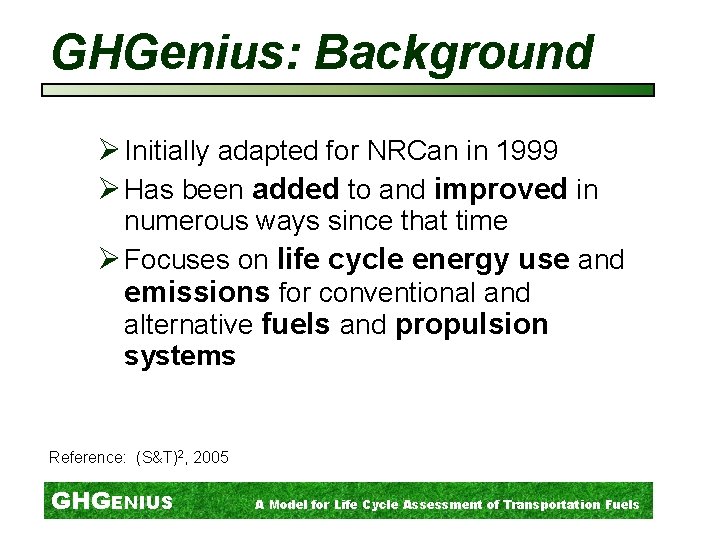 GHGenius: Background

➢ Initially adapted for NRCan in 1999

➢ Has been added to and improved in numerous ways since that time

➢ Focuses on life cycle energy use and emissions for conventional and alternative fuels and propulsion systems

Reference: (S&T)$^2$, 2005

GHGENIUS A Model for Life Cycle Assessment of Transportation Fuels